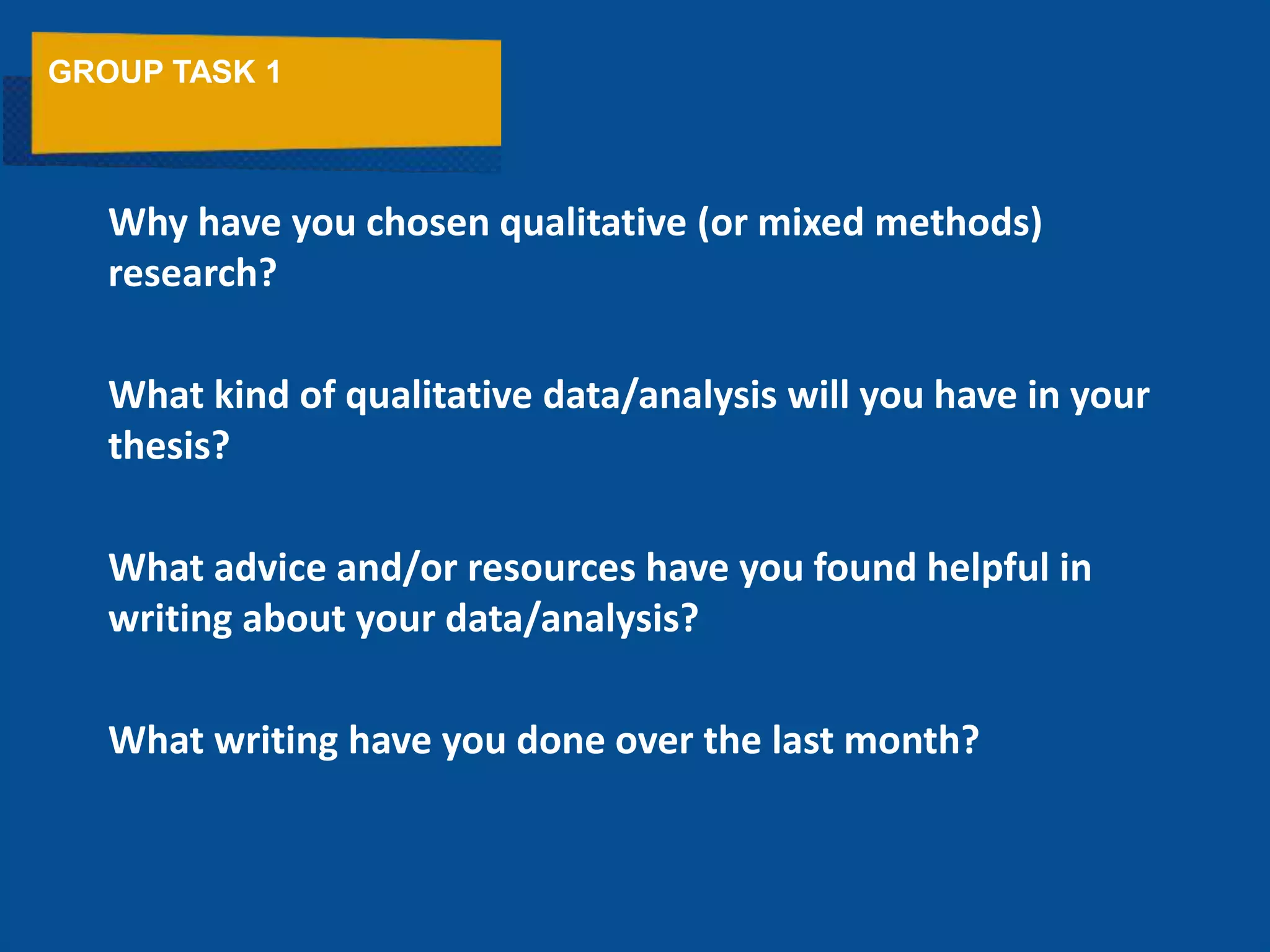 GROUP TASK 1

Why have you chosen qualitative (or mixed methods) research?

What kind of qualitative data/analysis will you have in your thesis?

What advice and/or resources have you found helpful in writing about your data/analysis?

What writing have you done over the last month?